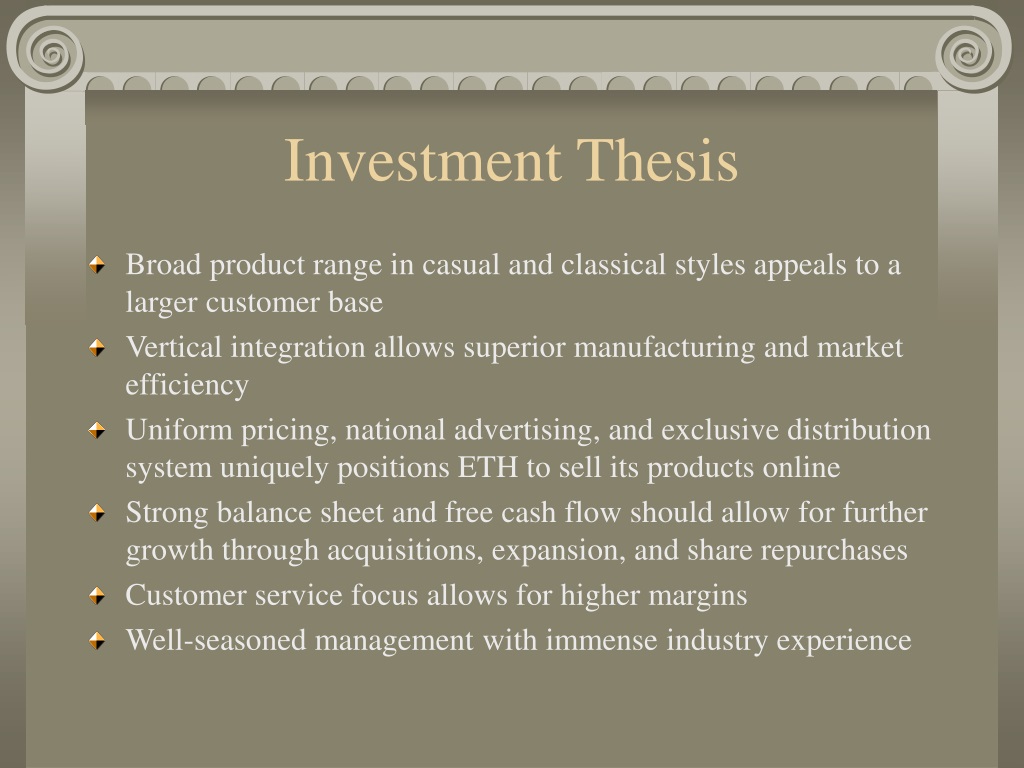 Investment Thesis

Broad product range in casual and classical styles appeals to a larger customer base

Vertical integration allows superior manufacturing and market efficiency

Uniform pricing, national advertising, and exclusive distribution system uniquely positions ETH to sell its products online

Strong balance sheet and free cash flow should allow for further growth through acquisitions, expansion, and share repurchases

Customer service focus allows for higher margins

Well-seasoned management with immense industry experience